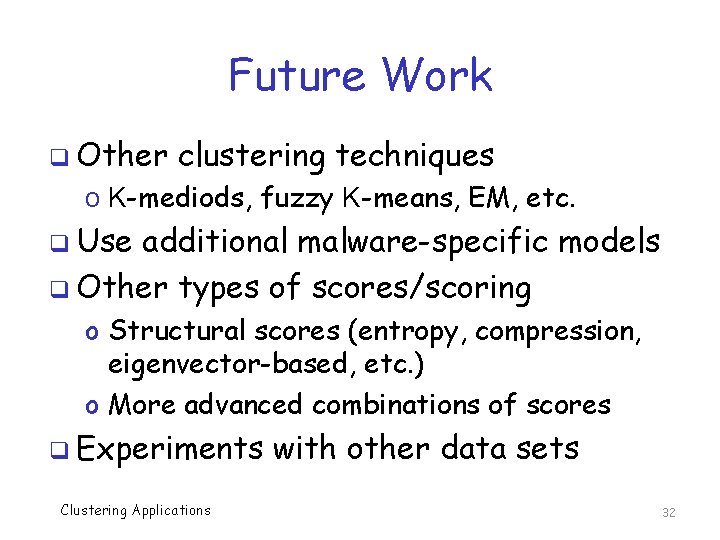 Future Work

❑ Other clustering techniques
o K-mediods, fuzzy K-means, EM, etc.

❑ Use additional malware-specific models

❑ Other types of scores/scoring
o Structural scores (entropy, compression, eigenvector-based, etc.)
o More advanced combinations of scores

❑ Experiments with other data sets

Clustering Applications

32